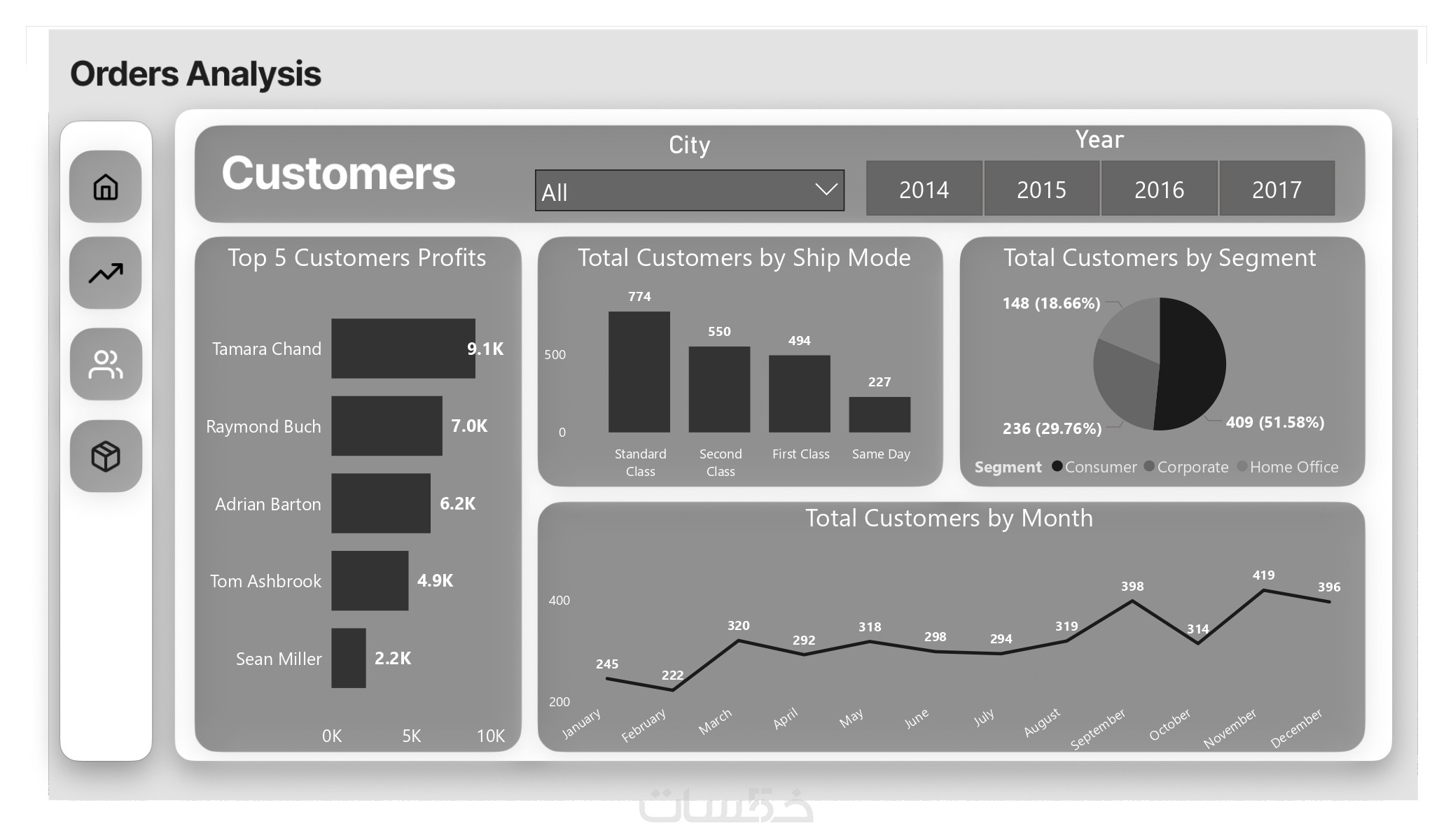 Orders Analysis

Customers

City

All

Year

2014 2015 2016 2017

Top 5 Customers Profits

Tamara Chand 9.1K
Raymond Buch 7.0K
Adrian Barton 6.2K
Tom Ashbrook 4.9K
Sean Miller 2.2K

0K 5K 10K

Total Customers by Ship Mode

774
550
494
227

500
0

Standard Class
Second Class
First Class
Same Day

Total Customers by Segment

148 (18.66%)
236 (29.76%)
409 (51.58%)

Segment Consumer Corporate Home Office

Total Customers by Month

400
200

245 222 320 292 318 298 294 319 398 314 419 396

January February March April May June July August September October November December

خمسات